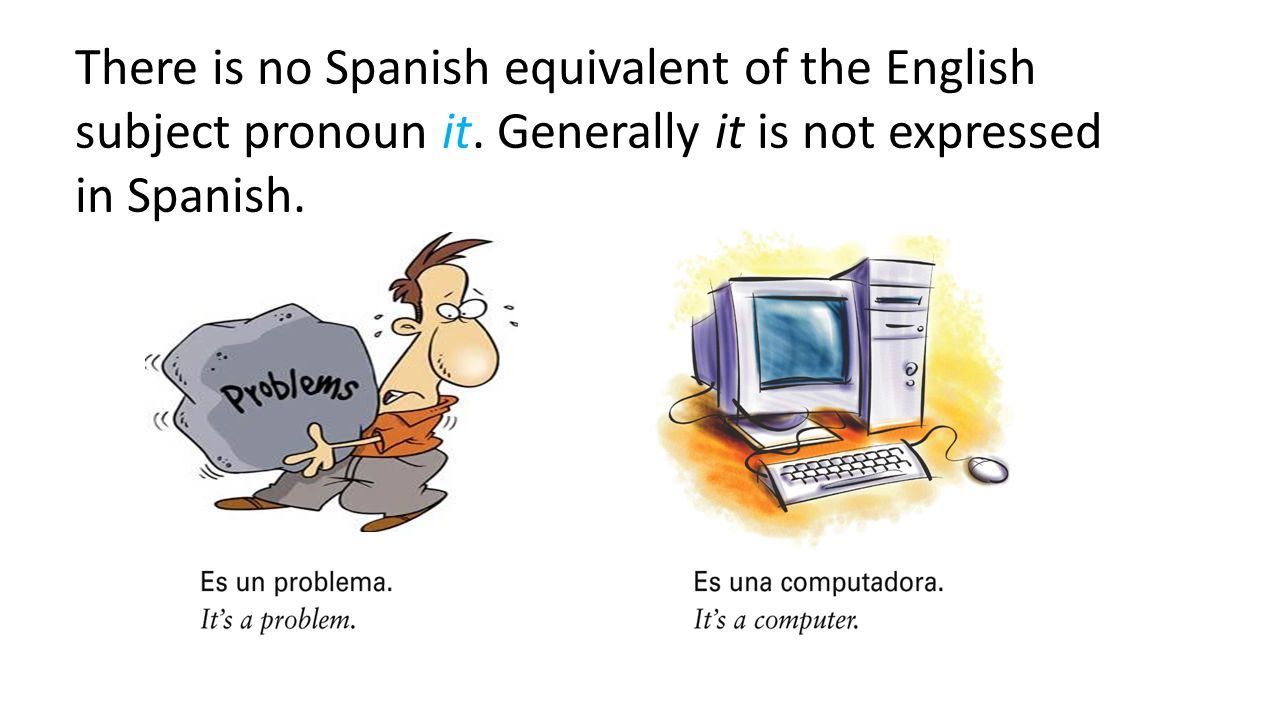 There is no Spanish equivalent of the English subject pronoun it. Generally it is not expressed in Spanish.

Problems

Es un problema.
It's a problem.

Es una computadora.
It's a computer.